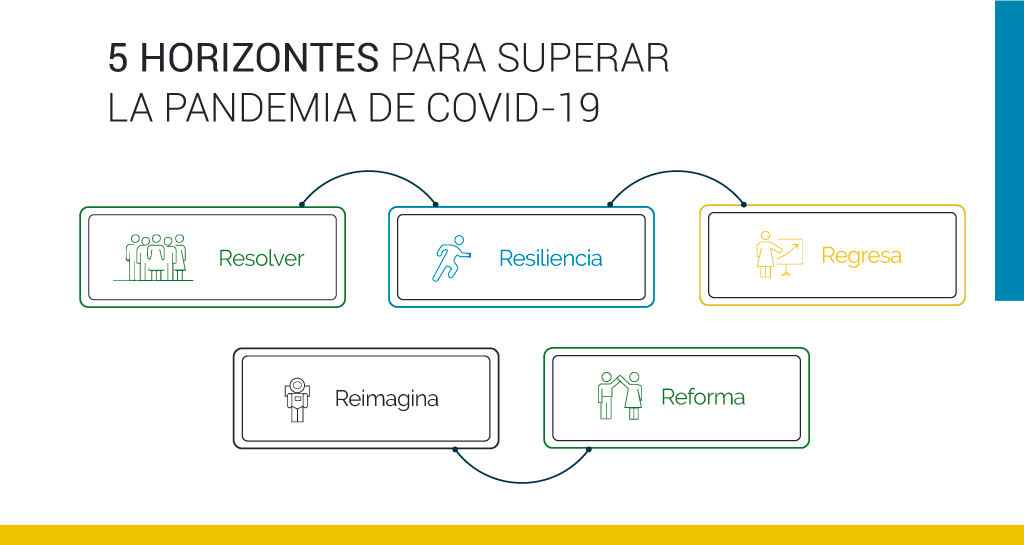 5 HORIZONTES PARA SUPERAR LA PANDEMIA DE COVID-19

Resolver

Resiliencia

Regresa

Reimagina

Reforma